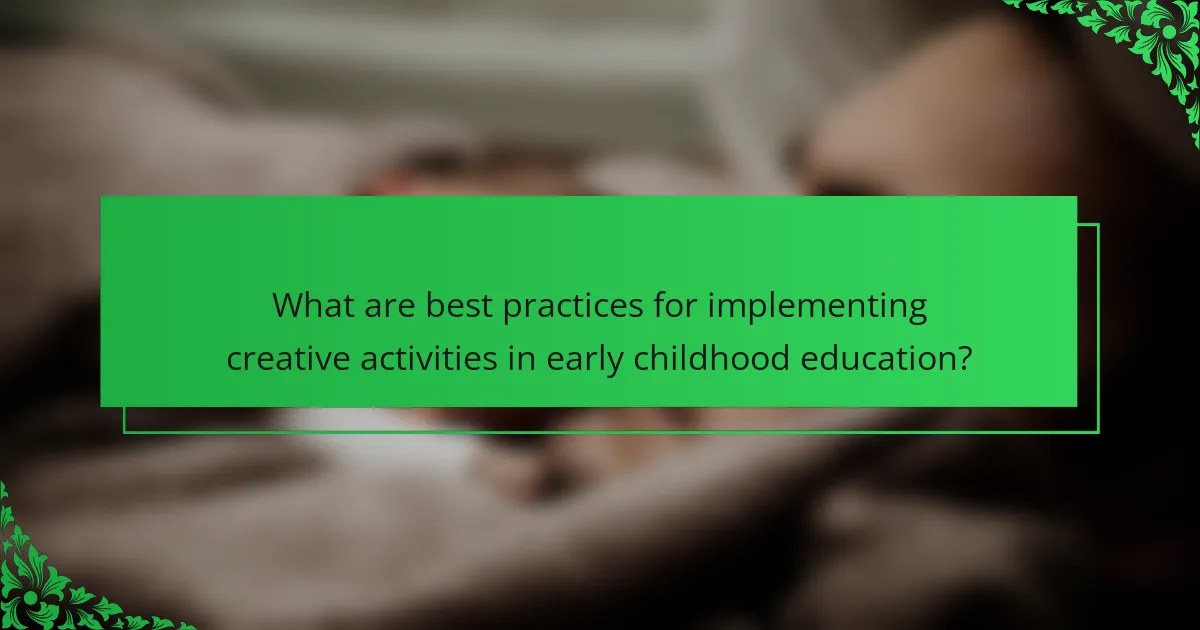 What are best practices for implementing creative activities in early childhood education?